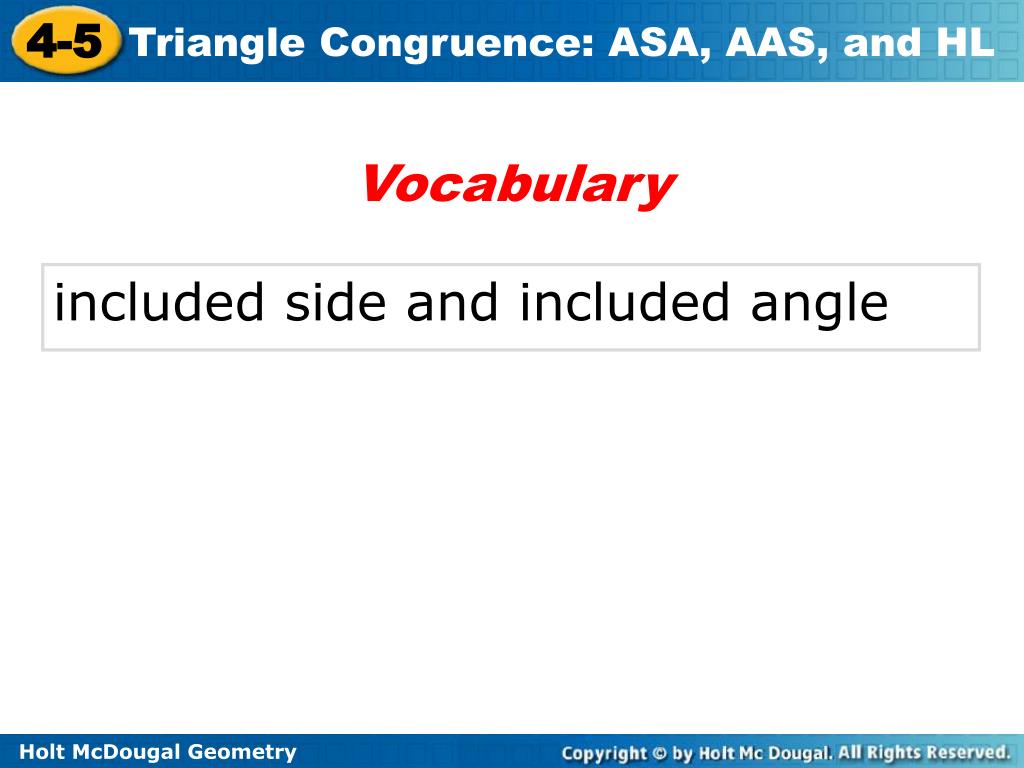 4-5 Triangle Congruence: ASA, AAS, and HL

Vocabulary

included side and included angle

Holt McDougal Geometry

Copyright © by Holt Mc Dougal. All Rights Reserved.